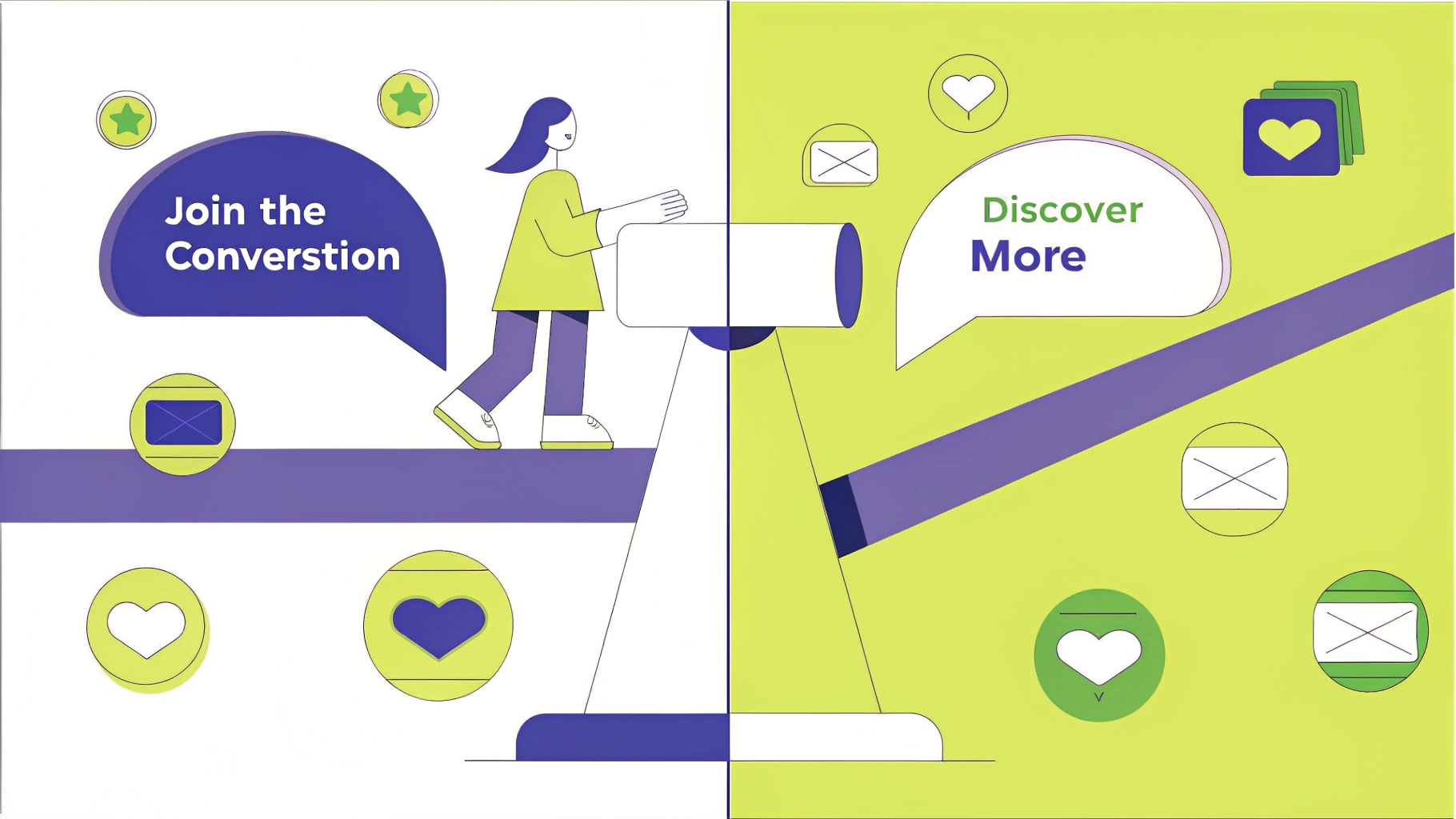 Join the Converstion

Discover More